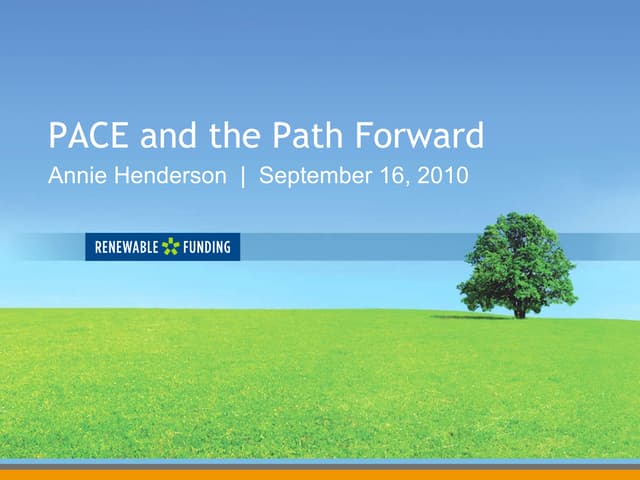 PACE and the Path Forward

Annie Henderson | September 16, 2010

RENEWABLE FUNDING